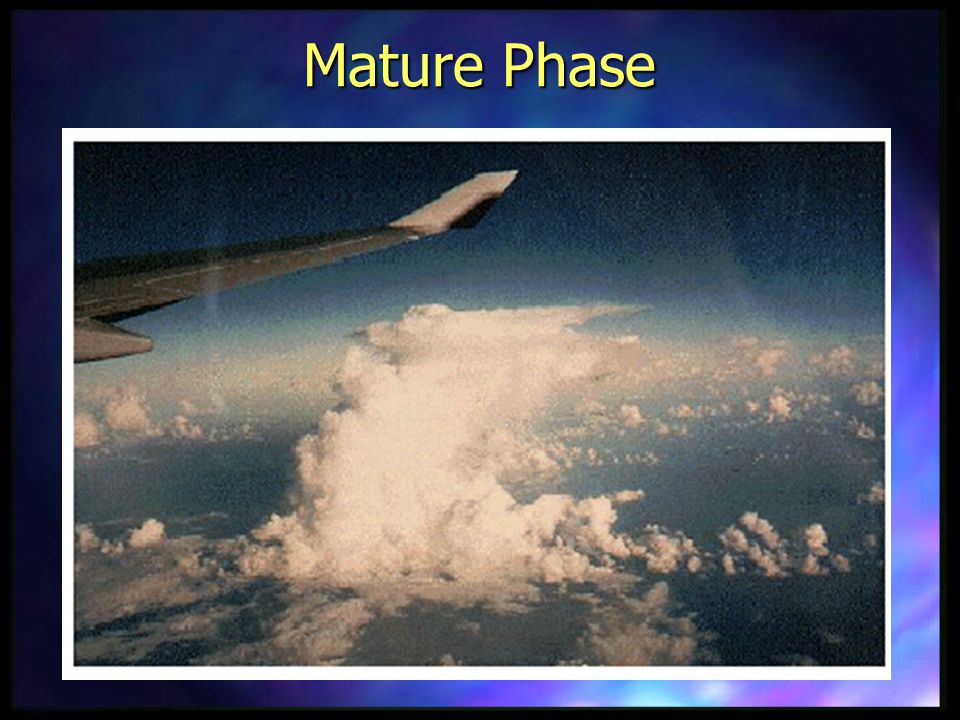 Mature Phase